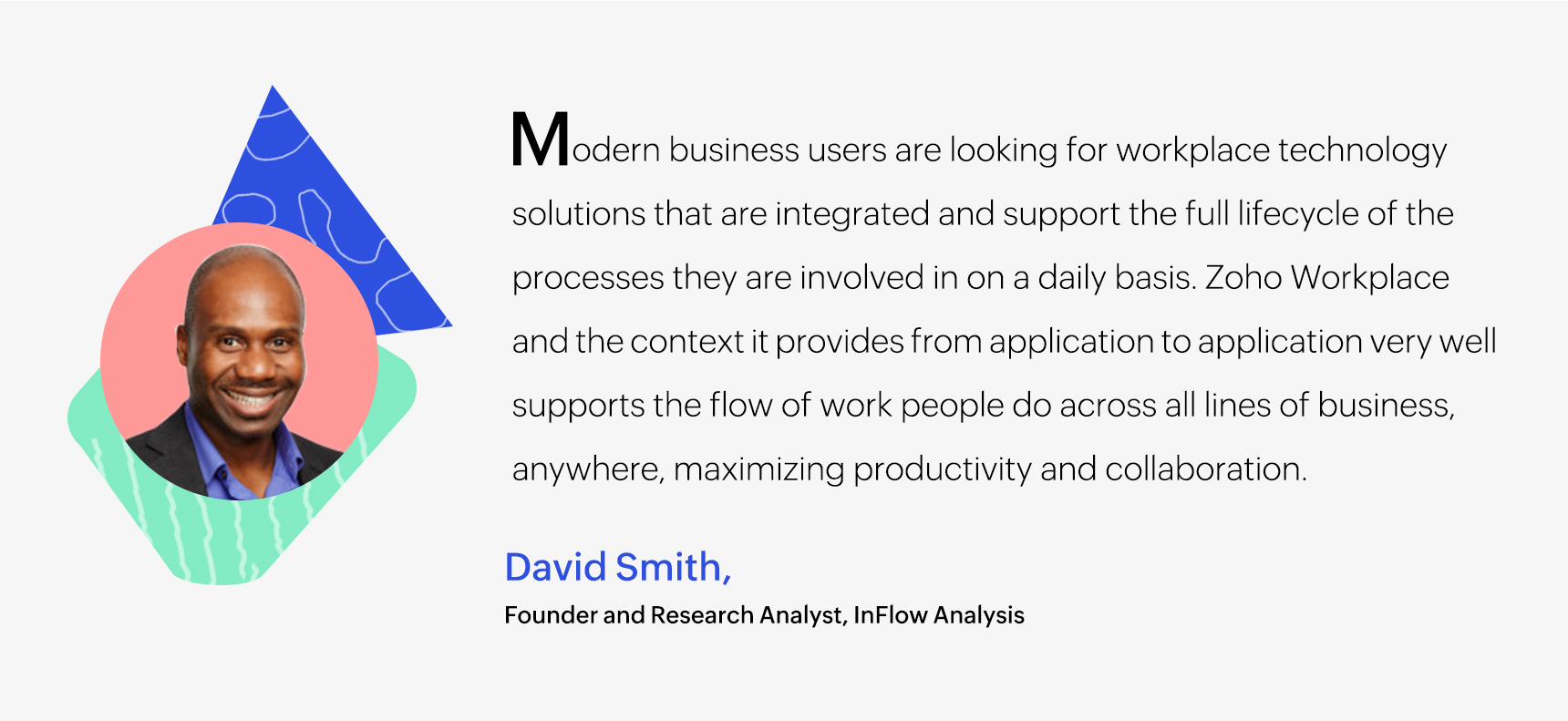 Modern business users are looking for workplace technology solutions that are integrated and support the full lifecycle of the processes they are involved in on a daily basis. Zoho Workplace and the context it provides from application to application very well supports the flow of work people do across all lines of business, anywhere, maximizing productivity and collaboration.

David Smith,

Founder and Research Analyst, InFlow Analysis